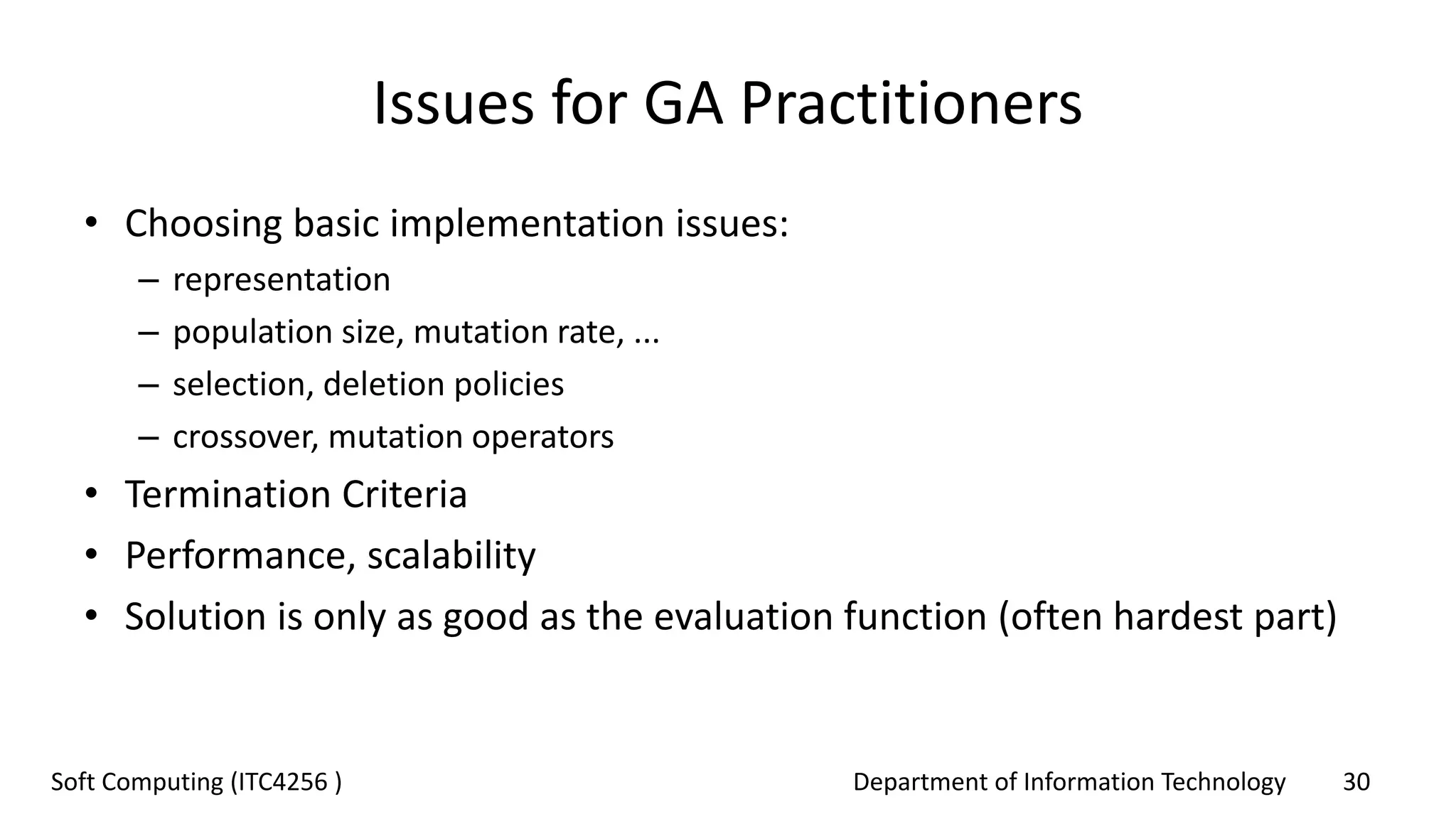 Issues for GA Practitioners

• Choosing basic implementation issues:
– representation
– population size, mutation rate, ...
– selection, deletion policies
– crossover, mutation operators
• Termination Criteria
• Performance, scalability
• Solution is only as good as the evaluation function (often hardest part)

Soft Computing (ITC4256 )

Department of Information Technology

30